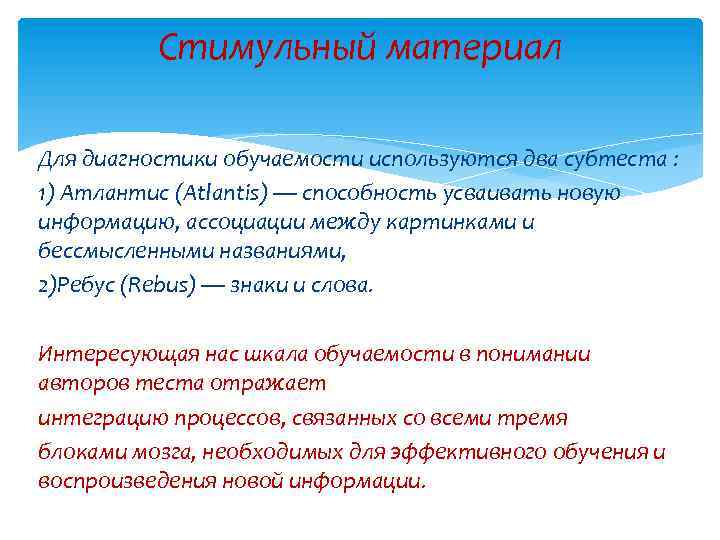 Стимульный материал

Для диагностики обучаемости используются два субтеста :

1) Атлантис (Atlantis) — способность усваивать новую информацию, ассоциации между картинками и бессмысленными названиями,

2)Ребус (Rebus) — знаки и слова.

Интересующая нас шкала обучаемости в понимании авторов теста отражает

интеграцию процессов, связанных со всеми тремя

блоками мозга, необходимых для эффективного обучения и воспроизведения новой информации.